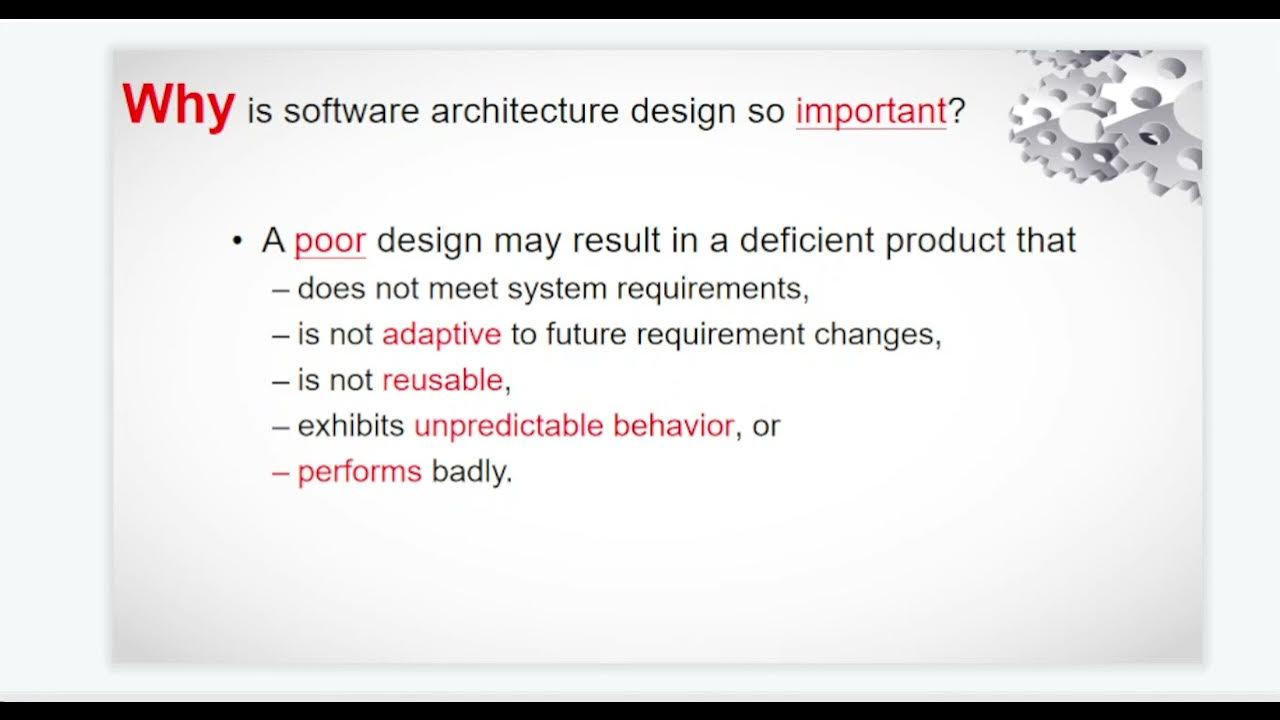 Why is software architecture design so important?

• A poor design may result in a deficient product that
– does not meet system requirements,
– is not adaptive to future requirement changes,
– is not reusable,
– exhibits unpredictable behavior, or
– performs badly.